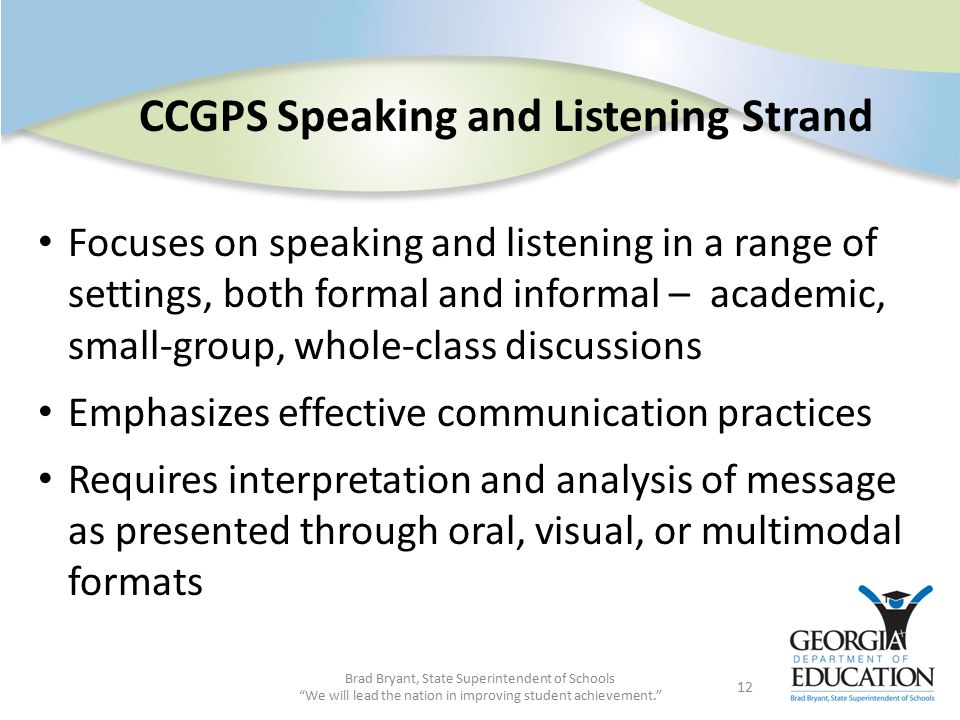 CCGPS Speaking and Listening Strand

• Focuses on speaking and listening in a range of settings, both formal and informal – academic, small-group, whole-class discussions

• Emphasizes effective communication practices

• Requires interpretation and analysis of message as presented through oral, visual, or multimodal formats

Brad Bryant, State Superintendent of Schools
"We will lead the nation in improving student achievement."

12

GEORGIA
DEPARTMENT OF
EDUCATION
Brad Bryant, State Superintendent of Schools